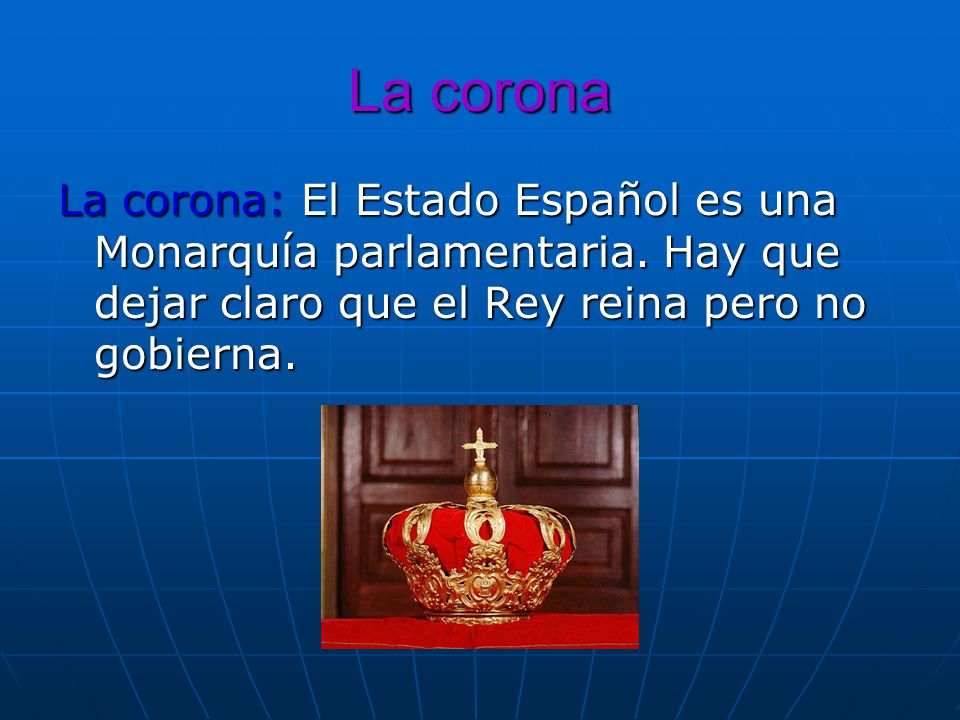 La corona

La corona: El Estado Español es una Monarquía parlamentaria. Hay que dejar claro que el Rey reina pero no gobierna.